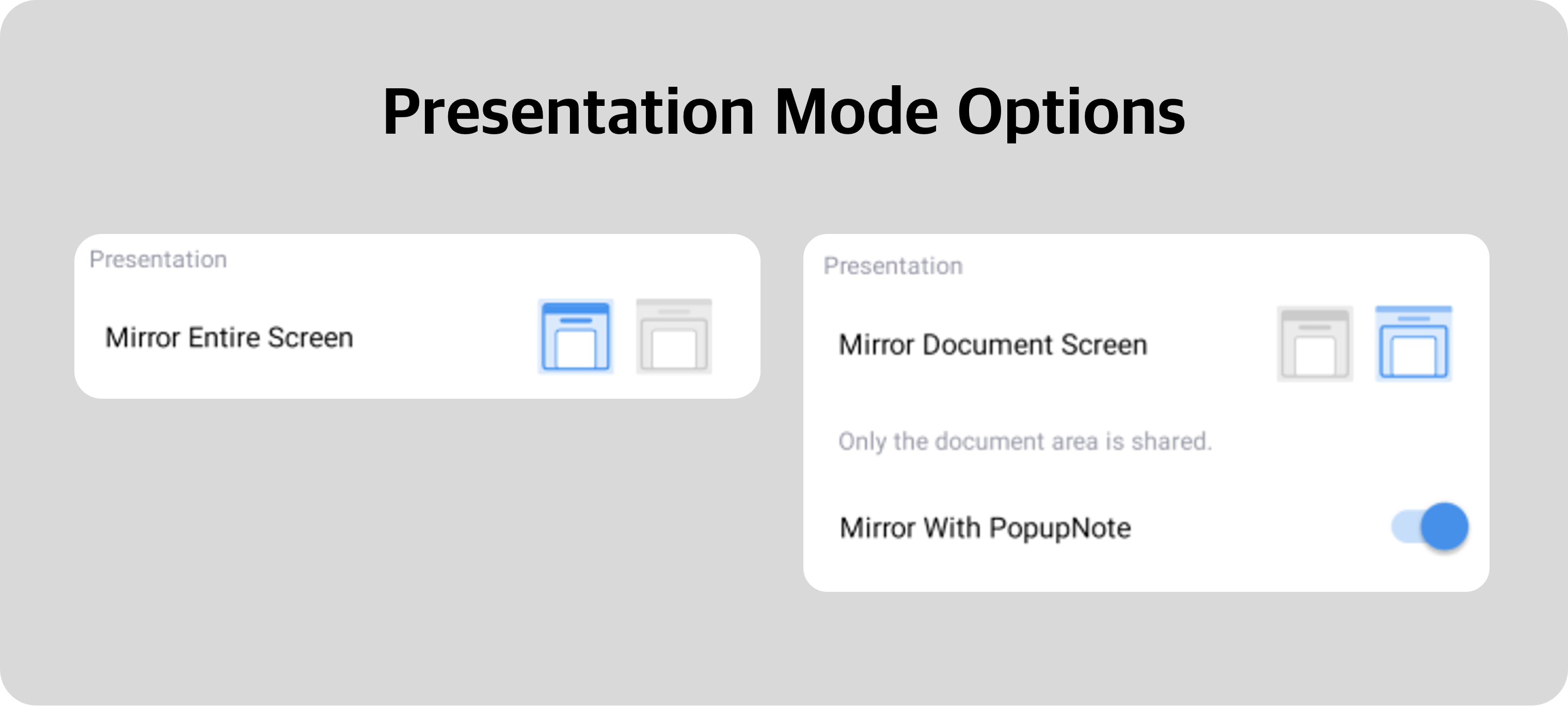 Presentation Mode Options

Presentation

Mirror Entire Screen

Presentation

Mirror Document Screen

Only the document area is shared.

Mirror With PopupNote